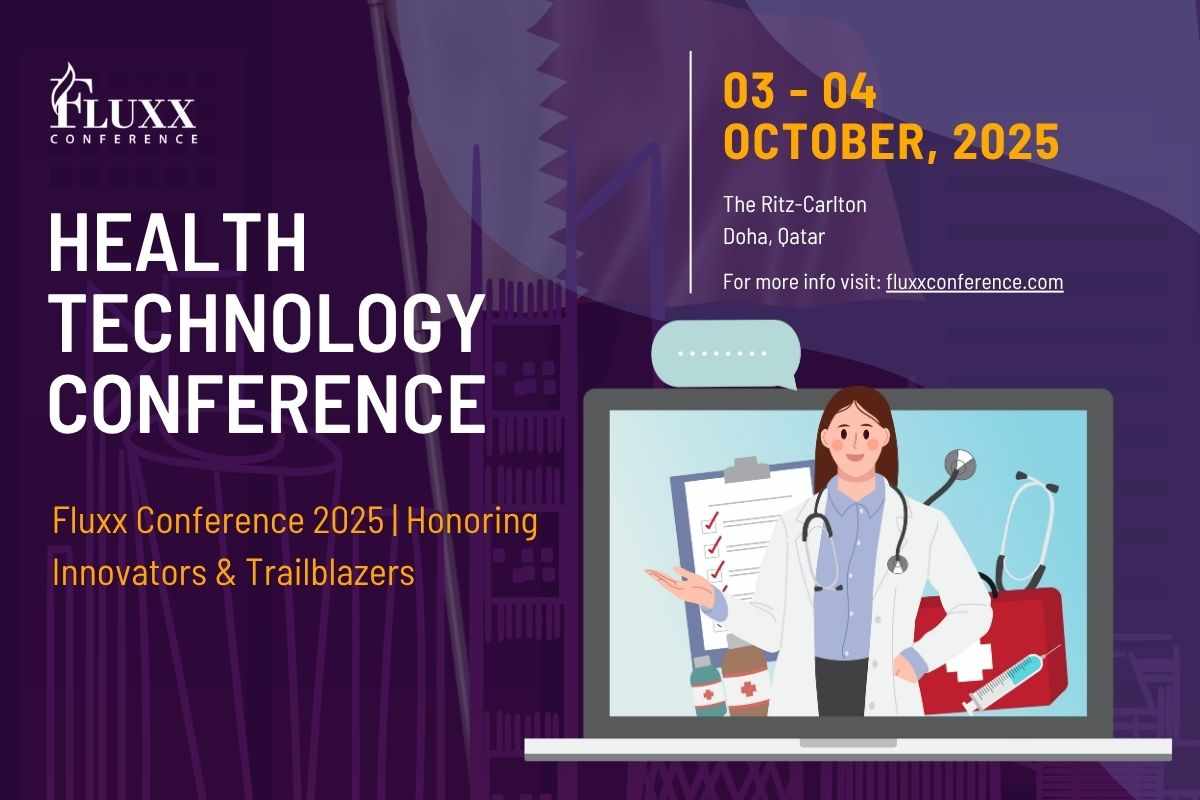 FLUXX
CONFERENCE

HEALTH TECHNOLOGY CONFERENCE

Fluxx Conference 2025 | Honoring Innovators & Trailblazers

03 - 04 OCTOBER, 2025

The Ritz-Carlton
Doha, Qatar

For more info visit: fluxxconference.com

........